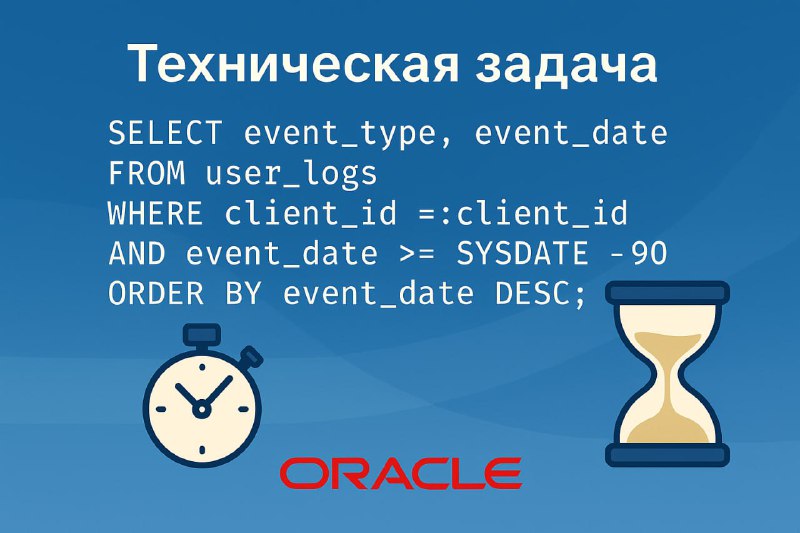 Техническая задача

SELECT event_type, event_date
FROM user_logs
WHERE client_id =:client_id
AND event_date >= SYSDATE -90
ORDER BY event_date DESC;

ORACLE